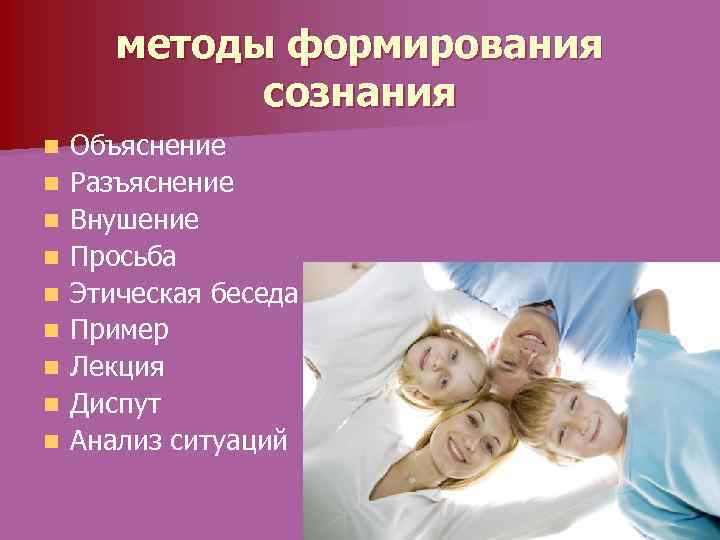 методы формирования сознания

- Объяснение
- Разъяснение
- Внушение
- Просьба
- Этическая беседа
- Пример
- Лекция
- Диспут
- Анализ ситуаций